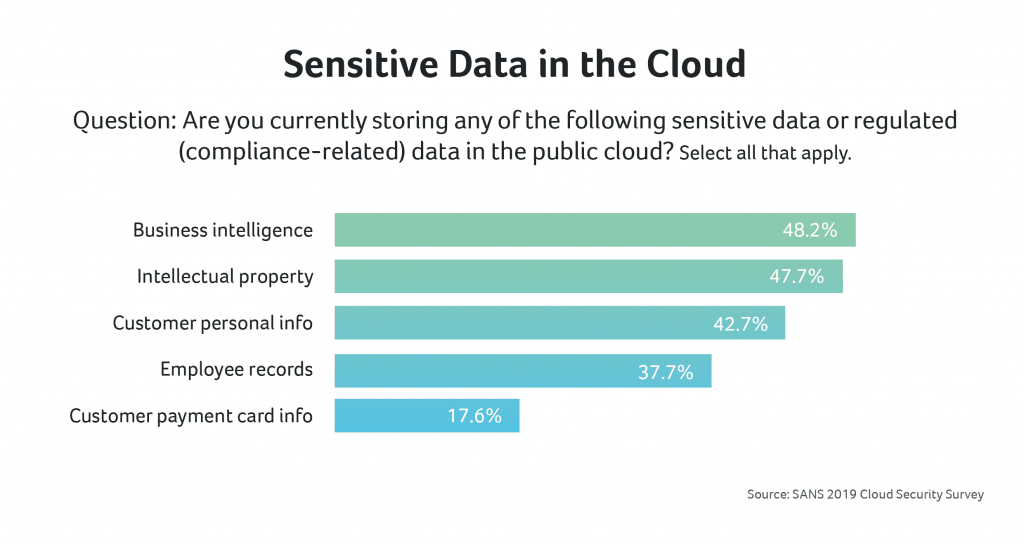 Sensitive Data in the Cloud

Question: Are you currently storing any of the following sensitive data or regulated (compliance-related) data in the public cloud? Select all that apply.

Business intelligence 48.2%
Intellectual property 47.7%
Customer personal info 42.7%
Employee records 37.7%
Customer payment card info 17.6%

Source: SANS 2019 Cloud Security Survey